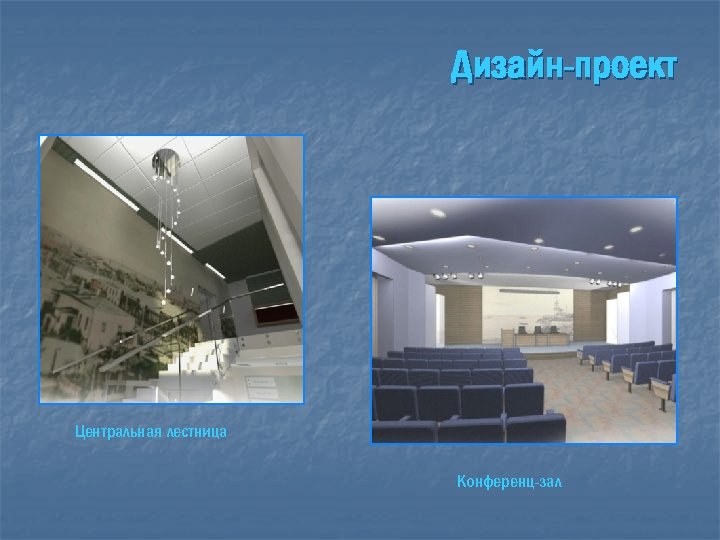 Дизайн-проект

Центральная лестница

Конференц-зал